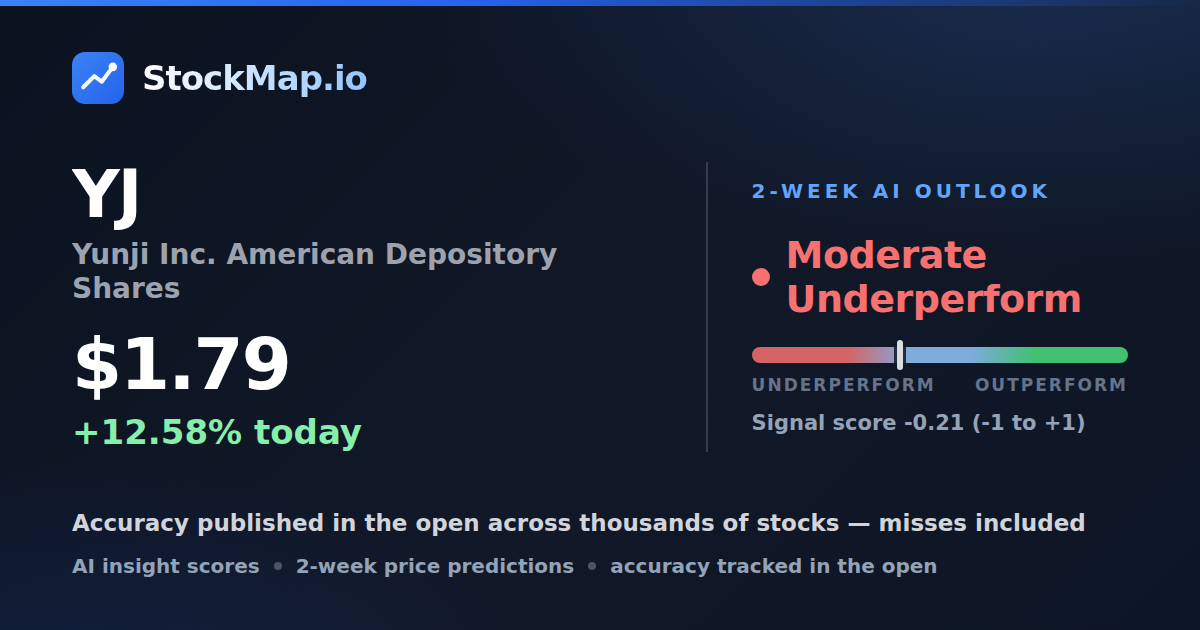 StockMap.io

YJ

Yunji Inc. American Depository Shares

$1.79

+12.58% today

2-WEEK AI OUTLOOK

Moderate Underperform

UNDERPERFORM OUTPERFORM

Signal score -0.21 (-1 to +1)

Accuracy published in the open across thousands of stocks — misses included

AI insight scores • 2-week price predictions • accuracy tracked in the open